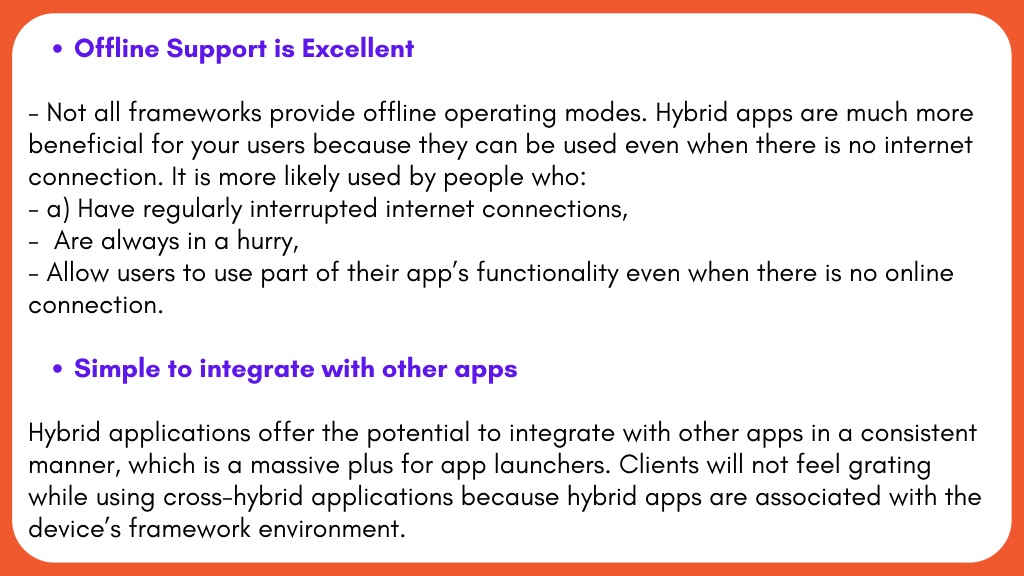 • Offline Support is Excellent

- Not all frameworks provide offline operating modes. Hybrid apps are much more beneficial for your users because they can be used even when there is no internet connection. It is more likely used by people who:
- a) Have regularly interrupted internet connections,
- Are always in a hurry,
- Allow users to use part of their app's functionality even when there is no online connection.

• Simple to integrate with other apps

Hybrid applications offer the potential to integrate with other apps in a consistent manner, which is a massive plus for app launchers. Clients will not feel grating while using cross-hybrid applications because hybrid apps are associated with the device's framework environment.